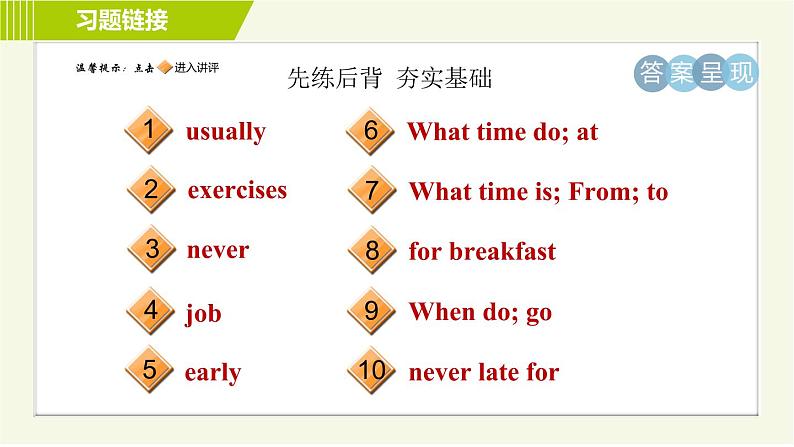 习题链接

温馨提示：点击 进入讲评

先练后背 夯实基础

答案呈现

1 usually

2 exercises

3 never

4 job

5 early

6 What time do; at

7 What time is; From; to

8 for breakfast

9 When do; go

10 never late for